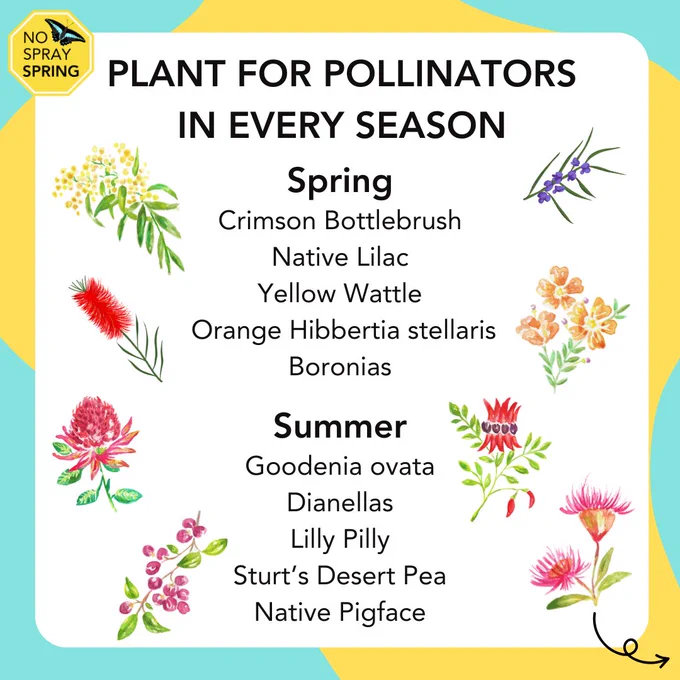 NO SPRAY SPRING

PLANT FOR POLLINATORS IN EVERY SEASON

Spring
Crimson Bottlebrush
Native Lilac
Yellow Wattle
Orange Hibbertia stellaris
Boronias

Summer
Goodenia ovata
Dianellas
Lilly Pilly
Sturt's Desert Pea
Native Pigface